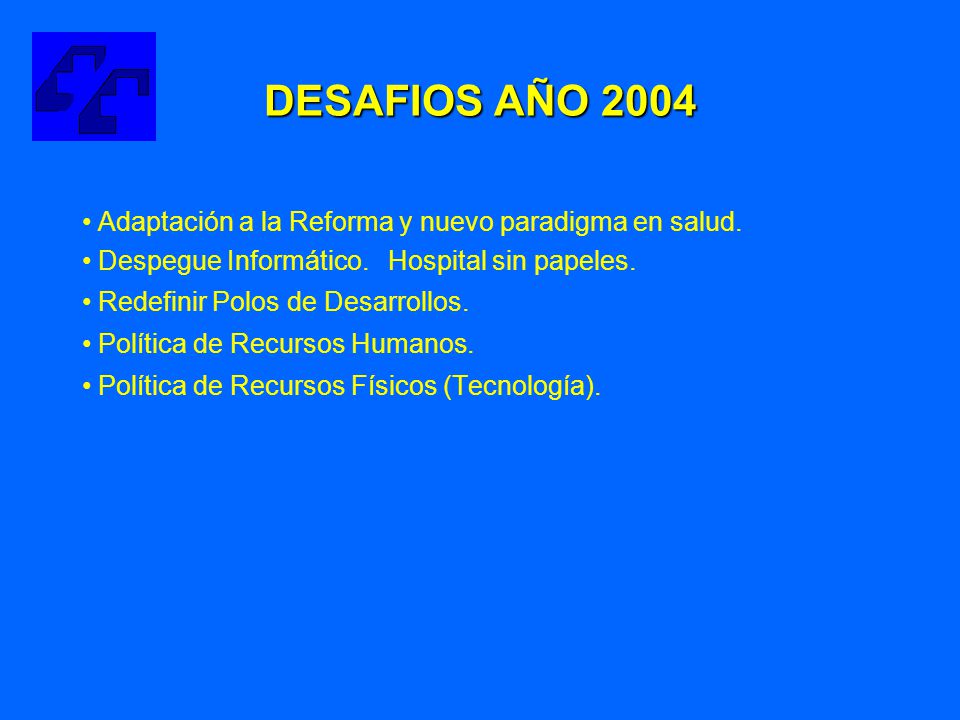 DESAFIOS AÑO 2004

• Adaptación a la Reforma y nuevo paradigma en salud.

• Despegue Informático. Hospital sin papeles.

• Redefinir Polos de Desarrollos.

• Política de Recursos Humanos.

• Política de Recursos Físicos (Tecnología).